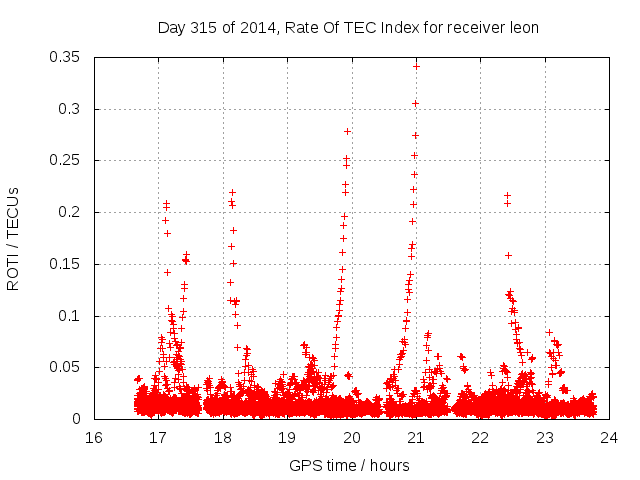 Day 315 of 2014, Rate Of TEC Index for receiver leon

ROTI / TECUs

0.35
0.3
0.25
0.2
0.15
0.1
0.05
0

16 17 18 19 20 21 22 23 24

GPS time / hours